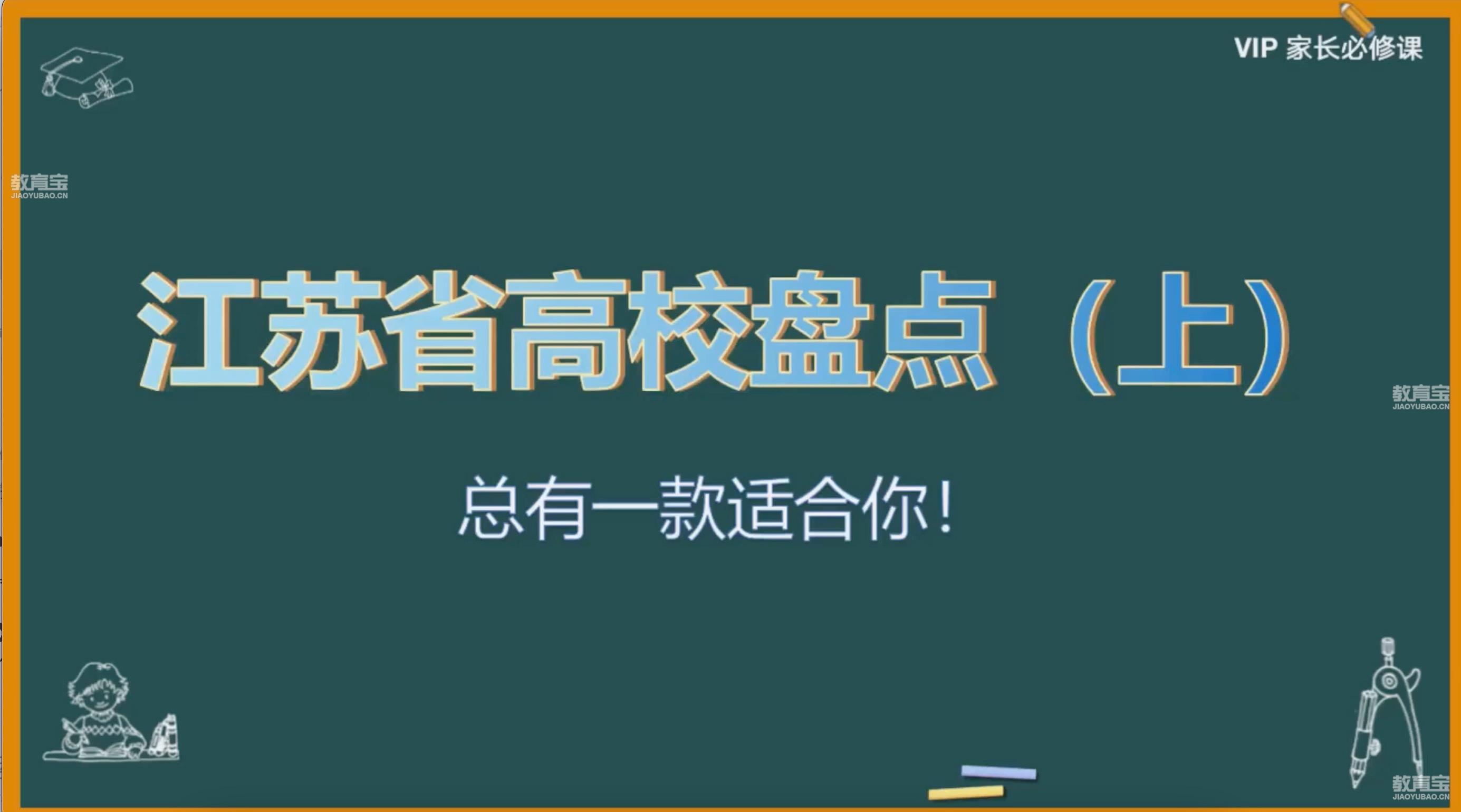 VIP 家长必修课

教育宝
JIAOYUBAO.CN

江苏省高校盘点（上）

教育宝
JIAOYUBAO.CN

总有一款适合你！

教育宝
JIAOYUBAO.CN